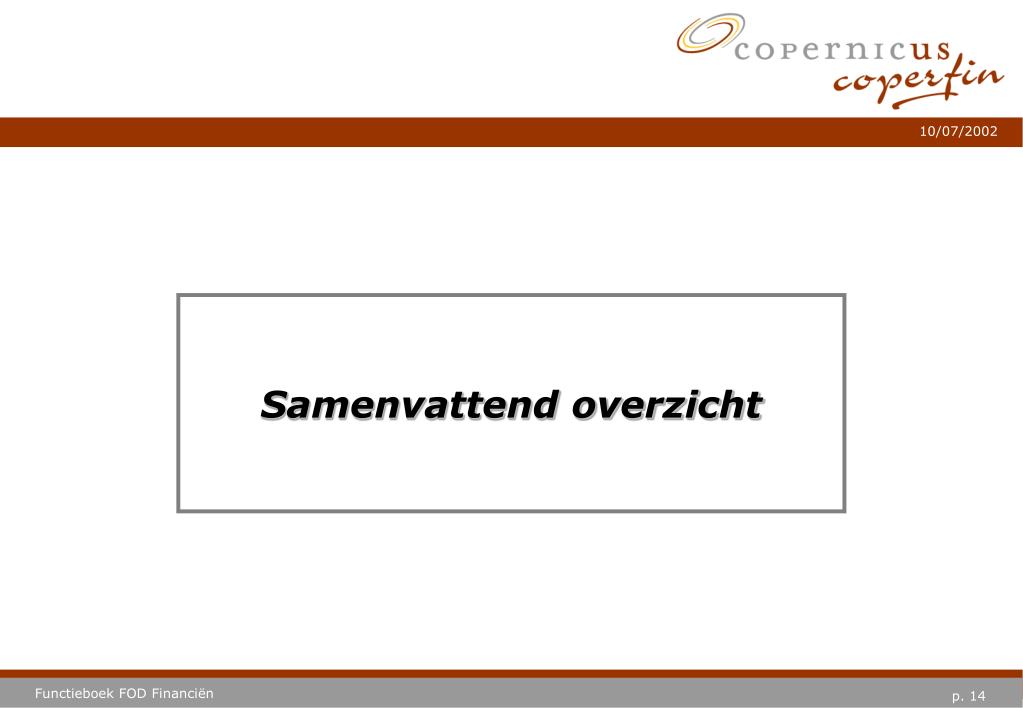 copernicus
coperfin

10/07/2002

Samenvattend overzicht

Functieboek FOD Financiën

p. 14